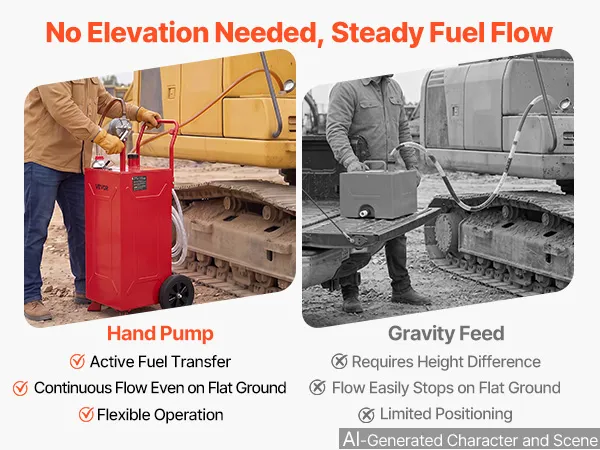 No Elevation Needed, Steady Fuel Flow

VEVOR

Hand Pump
Active Fuel Transfer
Continuous Flow Even on Flat Ground
Flexible Operation

Gravity Feed
Requires Height Difference
Flow Easily Stops on Flat Ground
Limited Positioning

AI-Generated Character and Scene